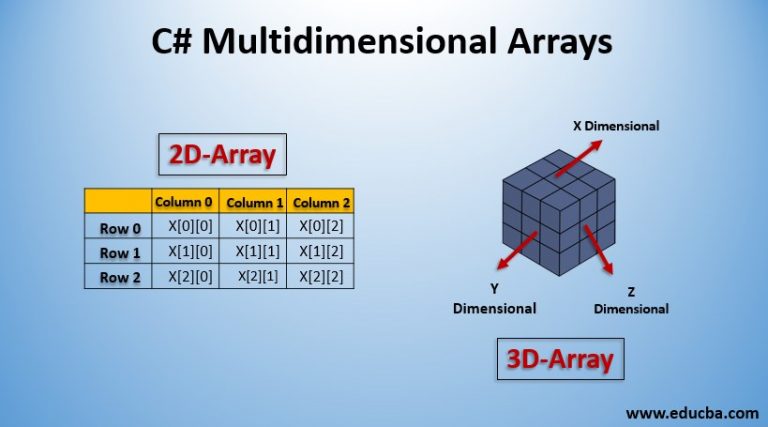 C# Multidimensional Arrays

2D-Array

| | Column 0 | Column 1 | Column 2 |
|---|---|---|---|
| Row 0 | X[0][0] | X[0][1] | X[0][2] |
| Row 1 | X[1][0] | X[1][1] | X[1][2] |
| Row 2 | X[2][0] | X[2][1] | X[2][2] |

X Dimensional

Y Dimensional

Z Dimensional

3D-Array

www.educba.com